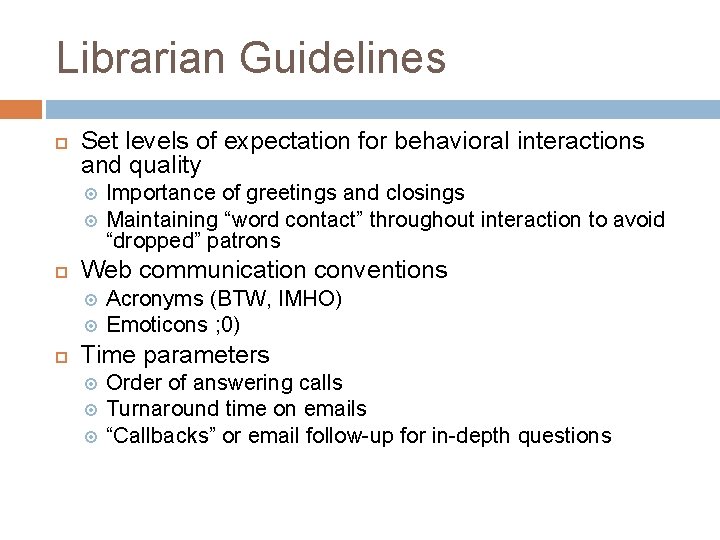 Librarian Guidelines

Set levels of expectation for behavioral interactions and quality

Importance of greetings and closings

Maintaining “word contact” throughout interaction to avoid “dropped” patrons

Web communication conventions

Acronyms (BTW, IMHO)

Emoticons ;0)

Time parameters

Order of answering calls

Turnaround time on emails

“Callbacks” or email follow-up for in-depth questions